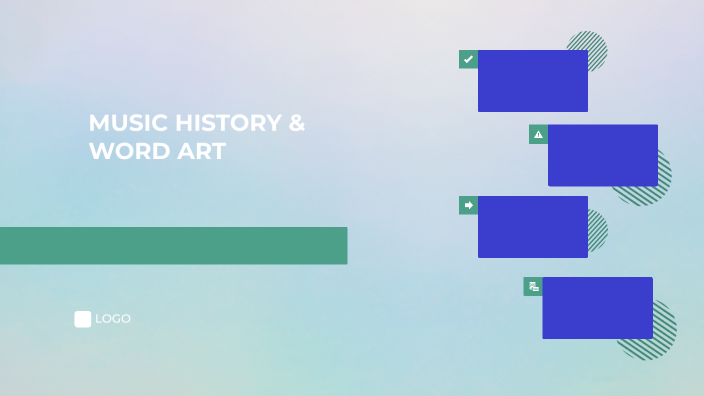 MUSIC HISTORY & WORD ART

LOGO